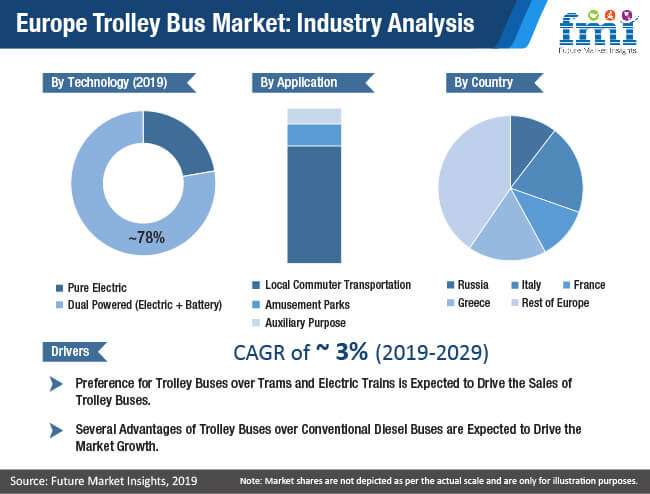 Europe Trolley Bus Market: Industry Analysis

fmi
Future Market Insights

By Technology (2019)

~78%

Pure Electric
Dual Powered (Electric + Battery)

By Application

Local Commuter Transportation
Amusement Parks
Auxiliary Purpose

By Country

Russia
Italy
France
Greece
Rest of Europe

Drivers

CAGR of ~ 3% (2019-2029)

Preference for Trolley Buses over Trams and Electric Trains is Expected to Drive the Sales of Trolley Buses.

Several Advantages of Trolley Buses over Conventional Diesel Buses are Expected to Drive the Market Growth.

Source: Future Market Insights, 2019

Note: Market shares are not depicted as per the actual scale and are only for illustration purposes.